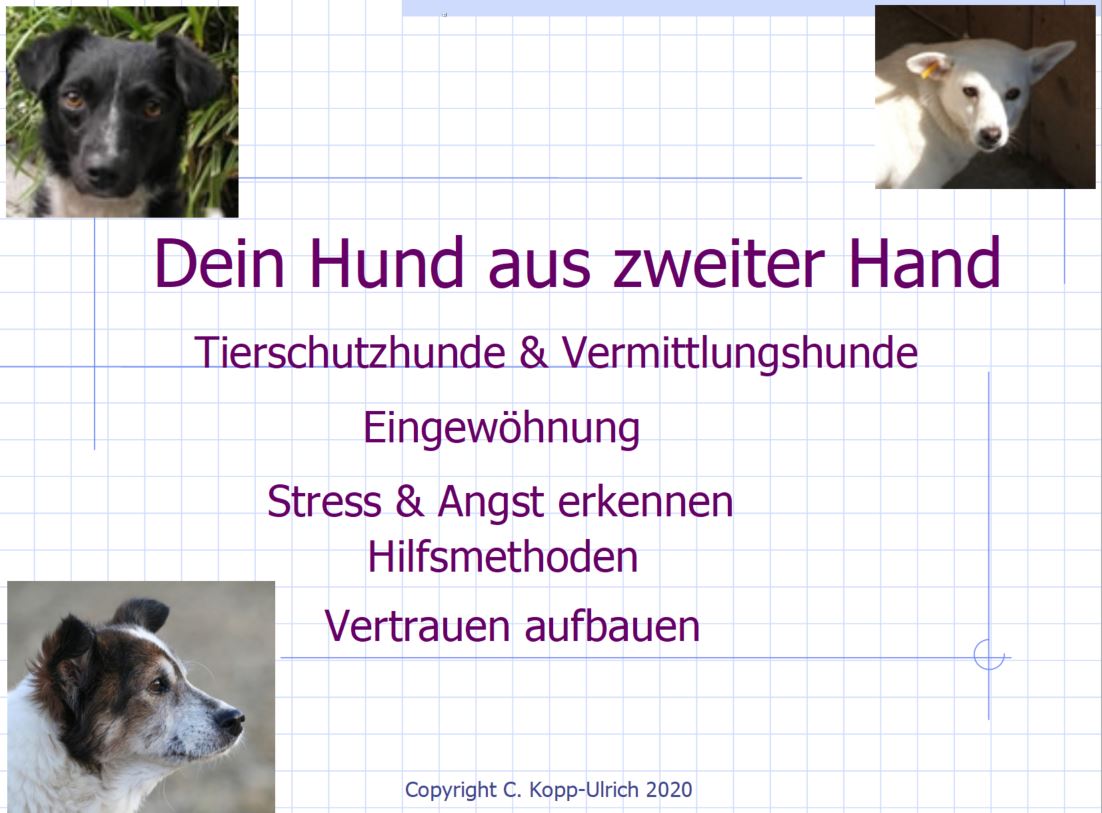 Dein Hund aus zweiter Hand

Tierschutzhunde & Vermittlungshunde

Eingewöhnung

Stress & Angst erkennen
Hilfsmethoden

Vertrauen aufbauen

Copyright C. Kopp-Ulrich 2020